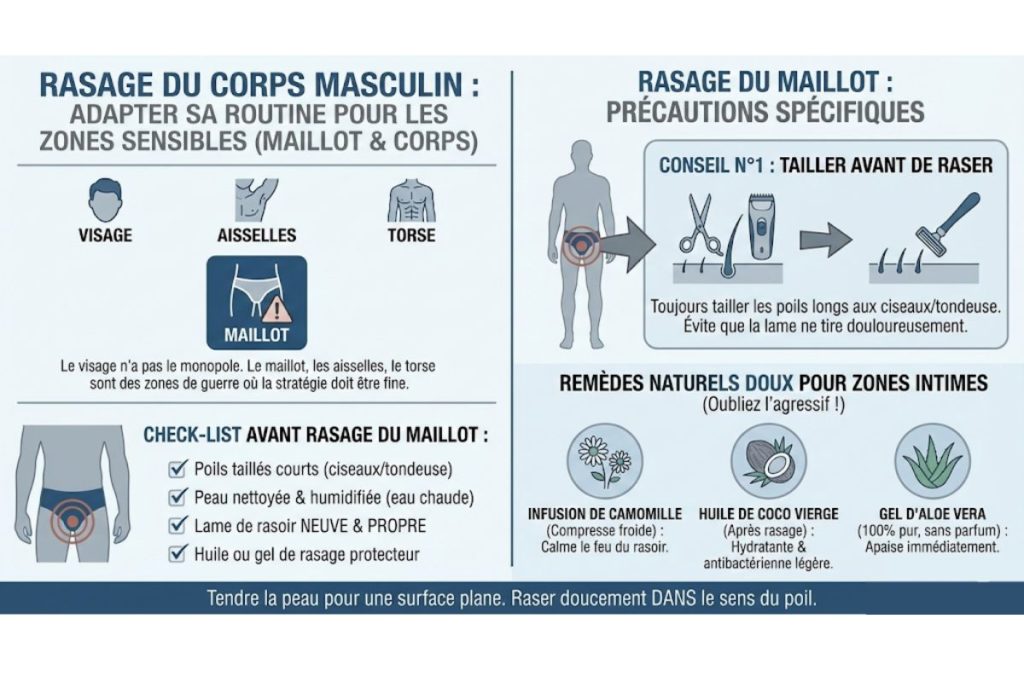 RASAGE DU CORPS MASCULIN :
ADAPTER SA ROUTINE POUR LES ZONES SENSIBLES (MAILLOT & CORPS)

VISAGE
AISSELLES
TORSE
MAILLOT

Le visage n'a pas le monopole. Le maillot, les aisselles, le torse sont des zones de guerre où la stratégie doit être fine.

CHECK-LIST AVANT RASAGE DU MAILLOT :
Poils taillés courts (ciseaux/tondeuse)
Peau nettoyée & humidifiée (eau chaude)
Lame de rasoir NEUVE & PROPRE
Huile ou gel de rasage protecteur

RASAGE DU MAILLOT :
PRÉCAUTIONS SPÉCIFIQUES

CONSEIL N°1 : TAILLER AVANT DE RASER

Toujours tailler les poils longs aux ciseaux/tondeuse. Évite que la lame ne tire douloureusement.

REMÈDES NATURELS DOUX POUR ZONES INTIMES
(Oubliez l'agressif !)

INFUSION DE CAMOMILLE
(Compresse froide) : Calme le feu du rasoir.

HUILE DE COCO VIERGE
(Après rasage) : Hydratante & antibactérienne légère.

GEL D'ALOE VERA
(100% pur, sans parfum) : Apaise immédiatement.

Tendre la peau pour une surface plane. Raser doucement DANS le sens du poil.